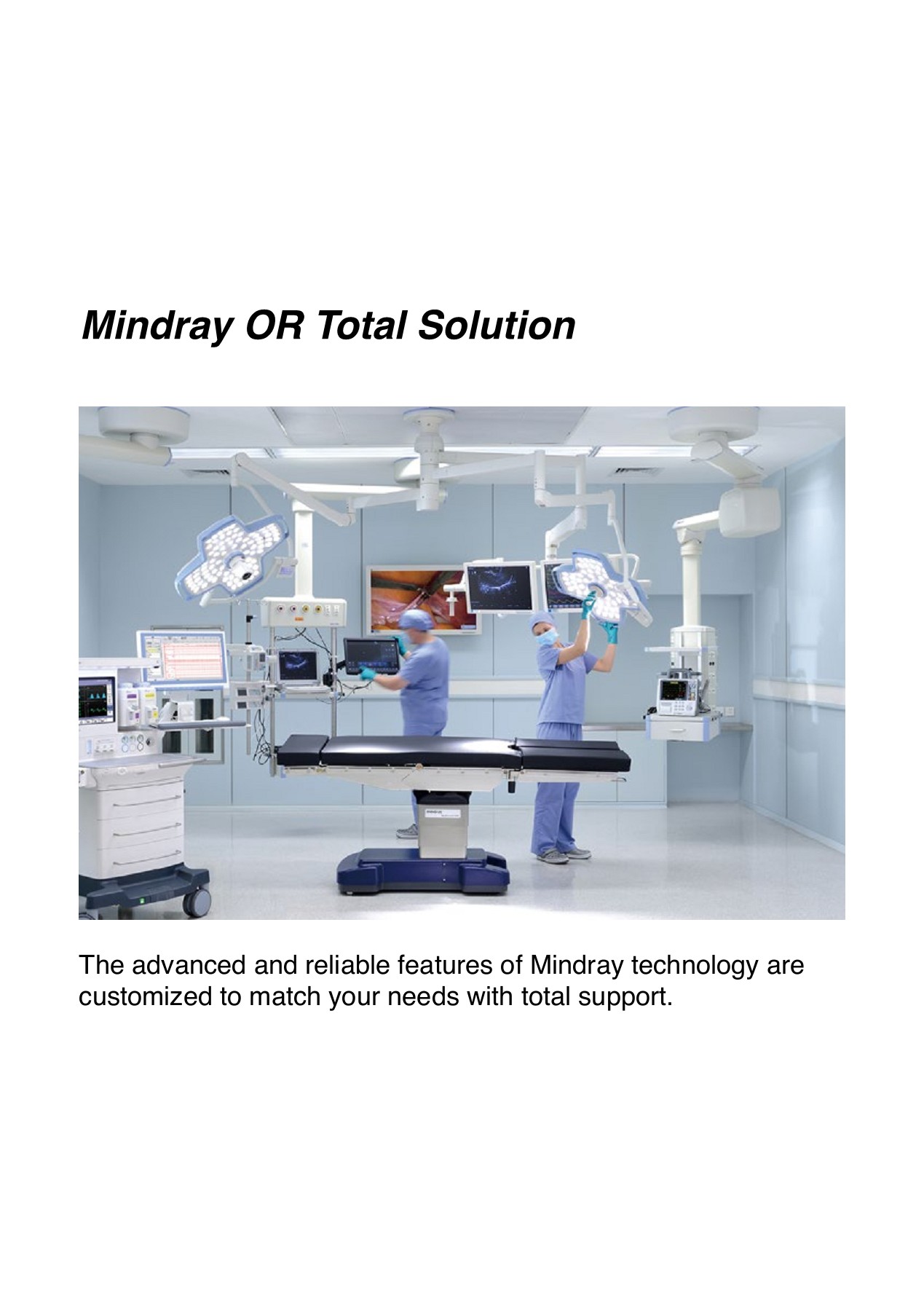 Mindray OR Total Solution

The advanced and reliable features of Mindray technology are customized to match your needs with total support.